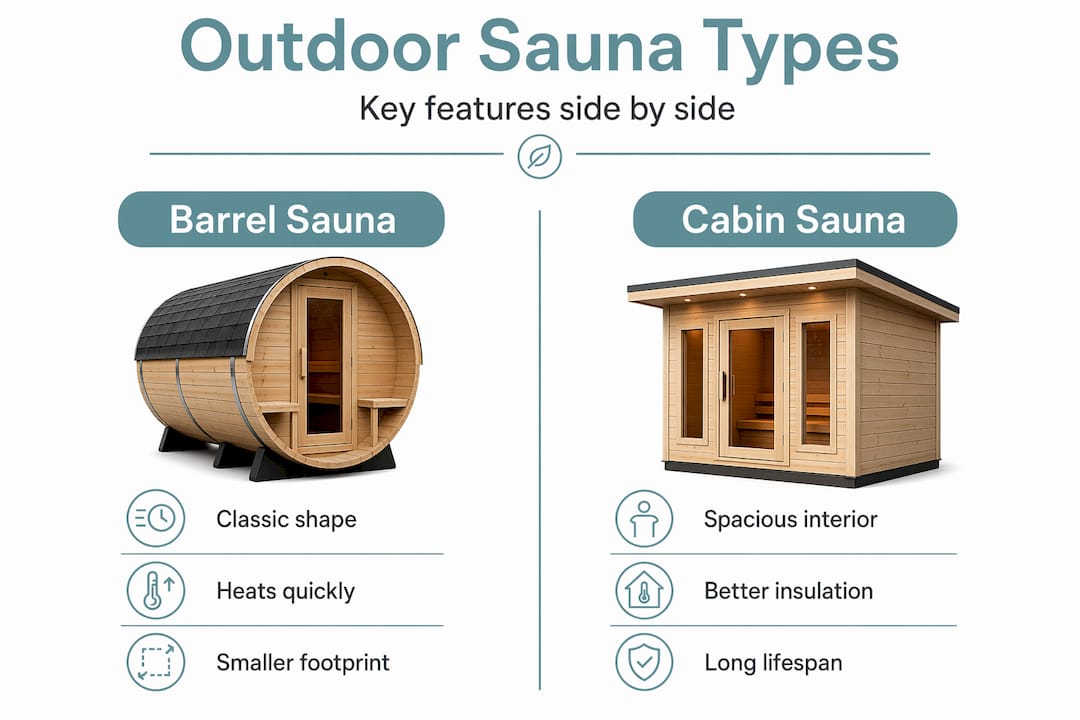 Outdoor Sauna Types

Key features side by side

Barrel Sauna

Classic shape

Heats quickly

Smaller footprint

Cabin Sauna

Spacious interior

Better insulation

Long lifespan